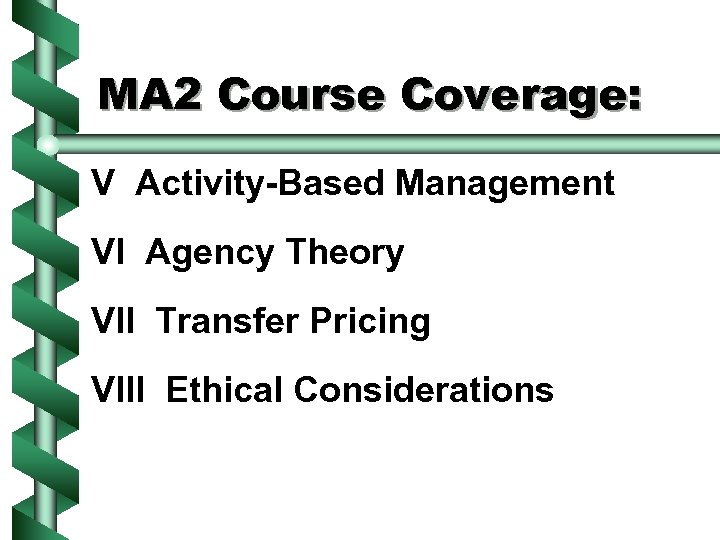 MA2 Course Coverage:

V Activity-Based Management

VI Agency Theory

VII Transfer Pricing

VIII Ethical Considerations